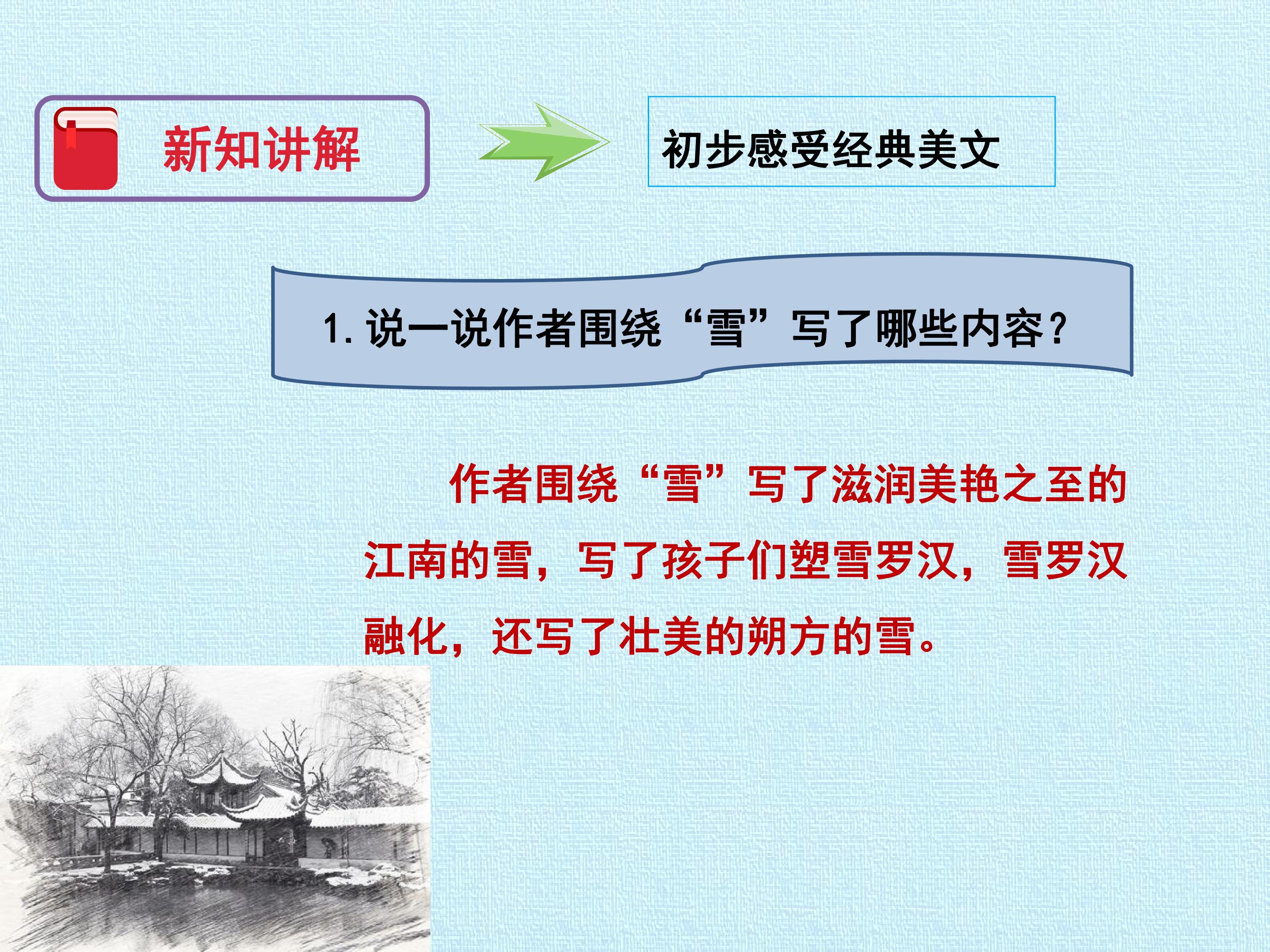 新知讲解

初步感受经典美文

1.说一说作者围绕“雪”写了哪些内容？

作者围绕“雪”写了滋润美艳之至的江南的雪，写了孩子们塑雪罗汉，雪罗汉融化，还写了壮美的朔方的雪。